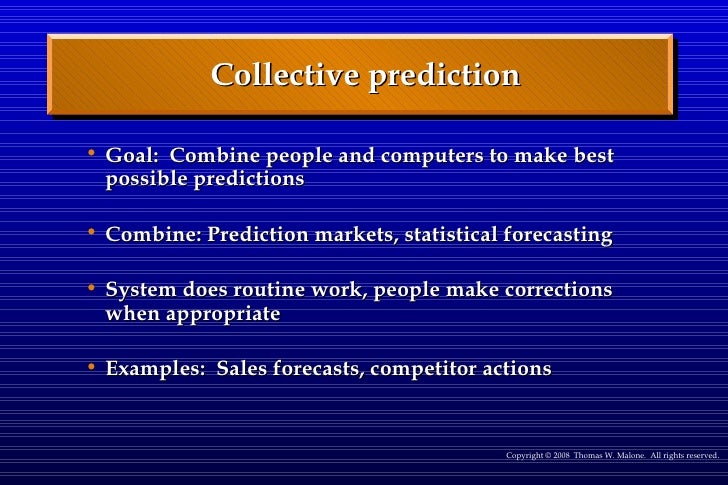 Collective prediction

• Goal: Combine people and computers to make best possible predictions

• Combine: Prediction markets, statistical forecasting

• System does routine work, people make corrections when appropriate

• Examples: Sales forecasts, competitor actions

Copyright © 2008 Thomas W. Malone. All rights reserved.